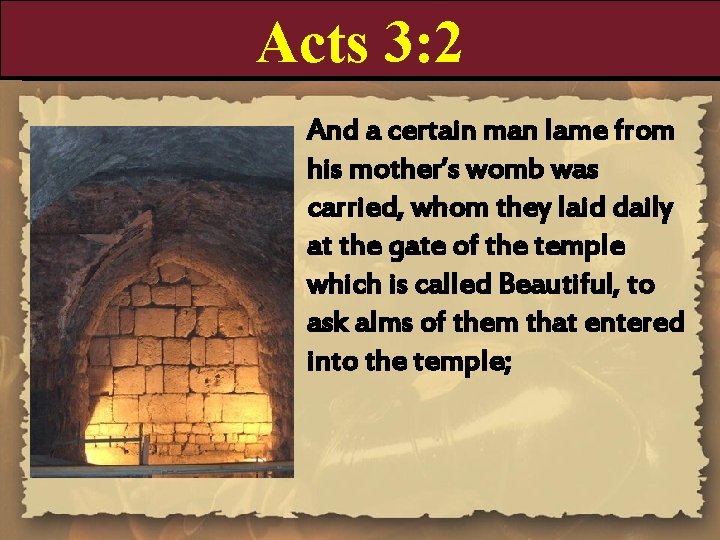 Acts 3:2

And a certain man lame from his mother's womb was carried, whom they laid daily at the gate of the temple which is called Beautiful, to ask alms of them that entered into the temple;